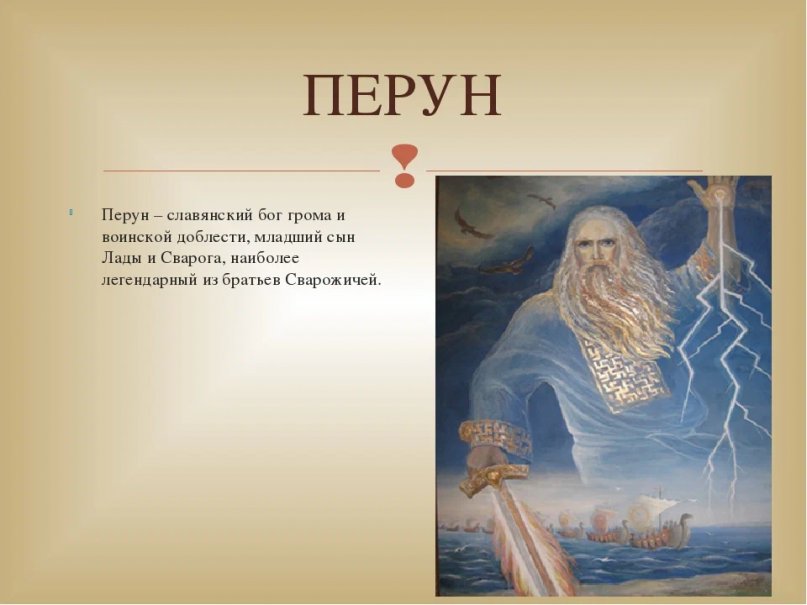 ПЕРУН

Перун – славянский бог грома и воинской доблести, младший сын Лады и Сварога, наиболее легендарный из братьев Сварожичей.